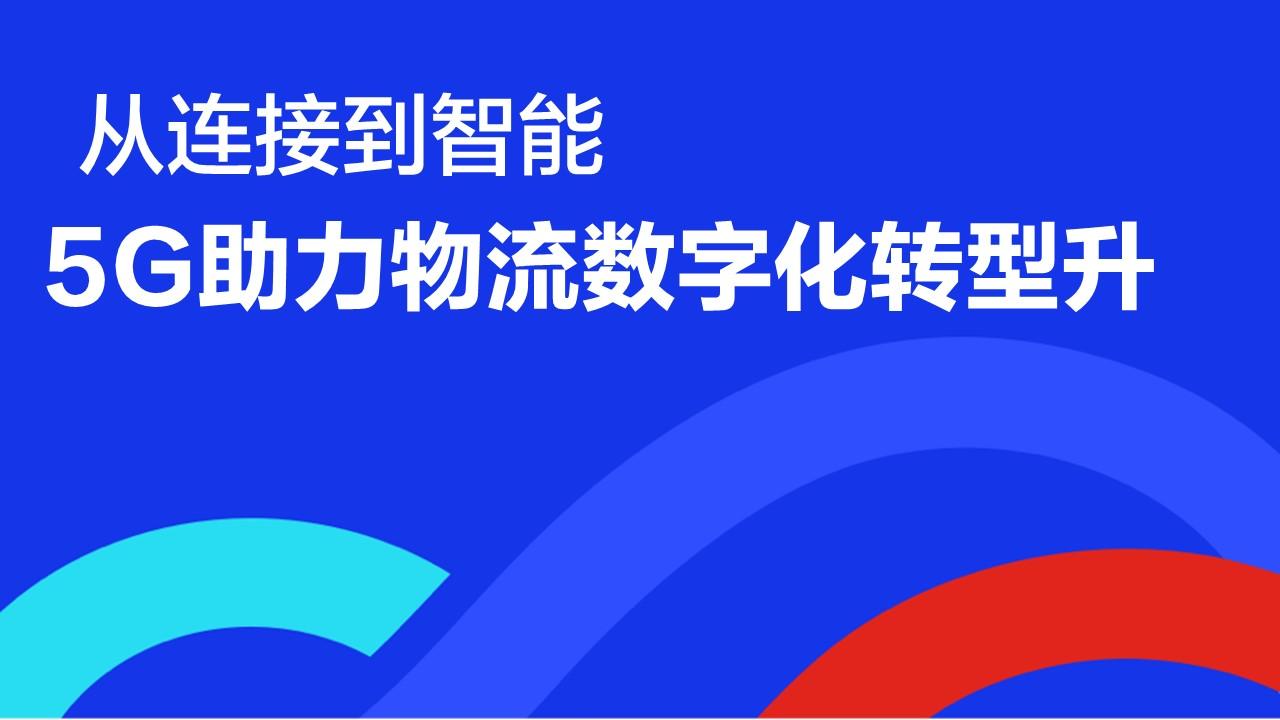 从连接到智能

5G助力物流数字化转型升